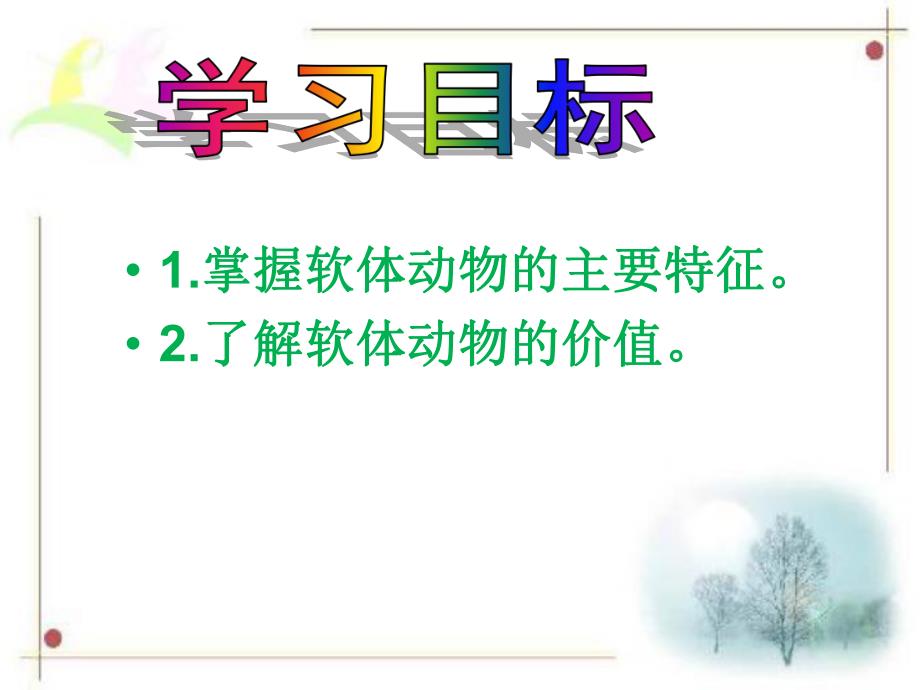 学习目标

• 1.掌握软体动物的主要特征。
• 2.了解软体动物的价值。